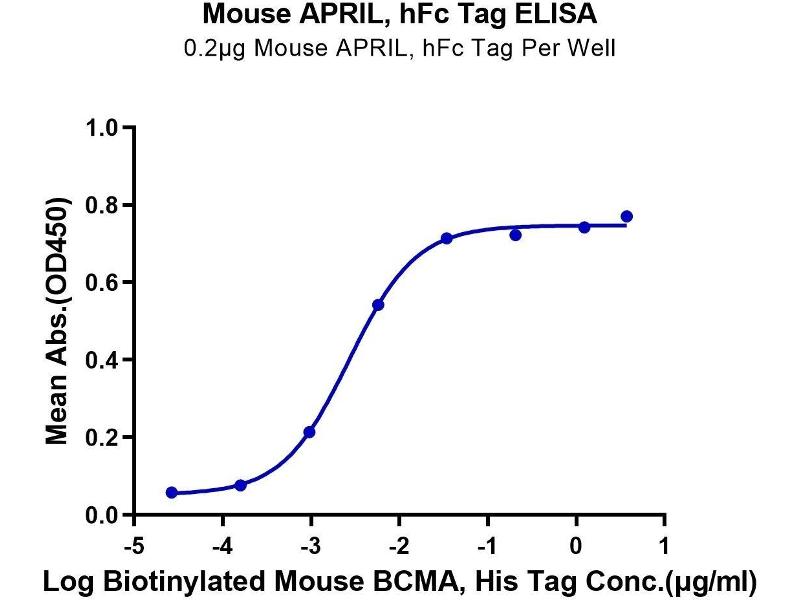 Mouse APRIL, hFc Tag ELISA
0.2μg Mouse APRIL, hFc Tag Per Well

Mean Abs.(OD450)

1.0
0.8
0.6
0.4
0.2
0.0

-5 -4 -3 -2 -1 0 1

Log Biotinylated Mouse BCMA, His Tag Conc.(μg/ml)